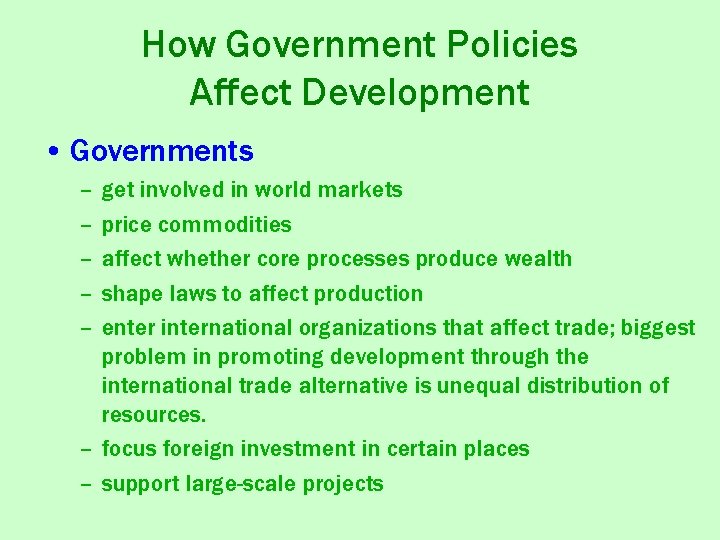 How Government Policies Affect Development

• Governments
– get involved in world markets
– price commodities
– affect whether core processes produce wealth
– shape laws to affect production
– enter international organizations that affect trade; biggest problem in promoting development through the international trade alternative is unequal distribution of resources.
– focus foreign investment in certain places
– support large-scale projects